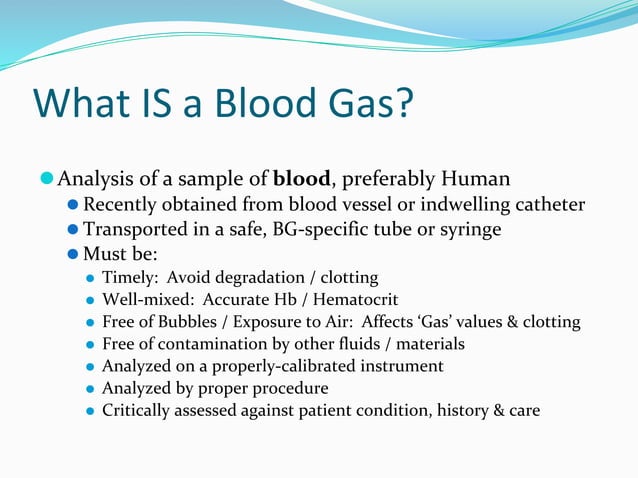 What IS a Blood Gas?

Analysis of a sample of blood, preferably Human
Recently obtained from blood vessel or indwelling catheter
Transported in a safe, BG-specific tube or syringe
Must be:
Timely: Avoid degradation / clotting
Well-mixed: Accurate Hb / Hematocrit
Free of Bubbles / Exposure to Air: Affects ‘Gas’ values & clotting
Free of contamination by other fluids / materials
Analyzed on a properly-calibrated instrument
Analyzed by proper procedure
Critically assessed against patient condition, history & care